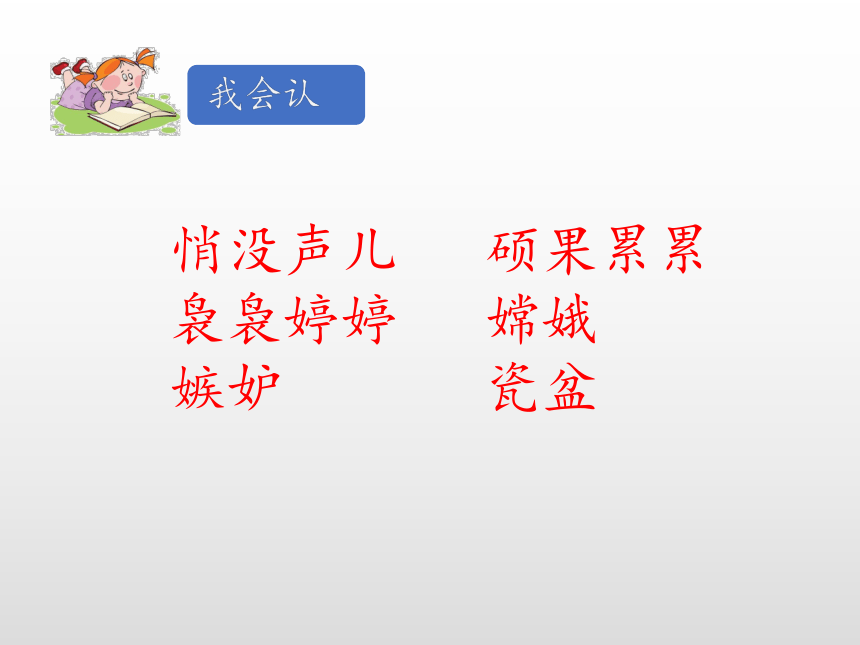 我会认

悄没声儿

袅袅婷婷

嫉妒

硕果累累

嫦娥

瓷盆